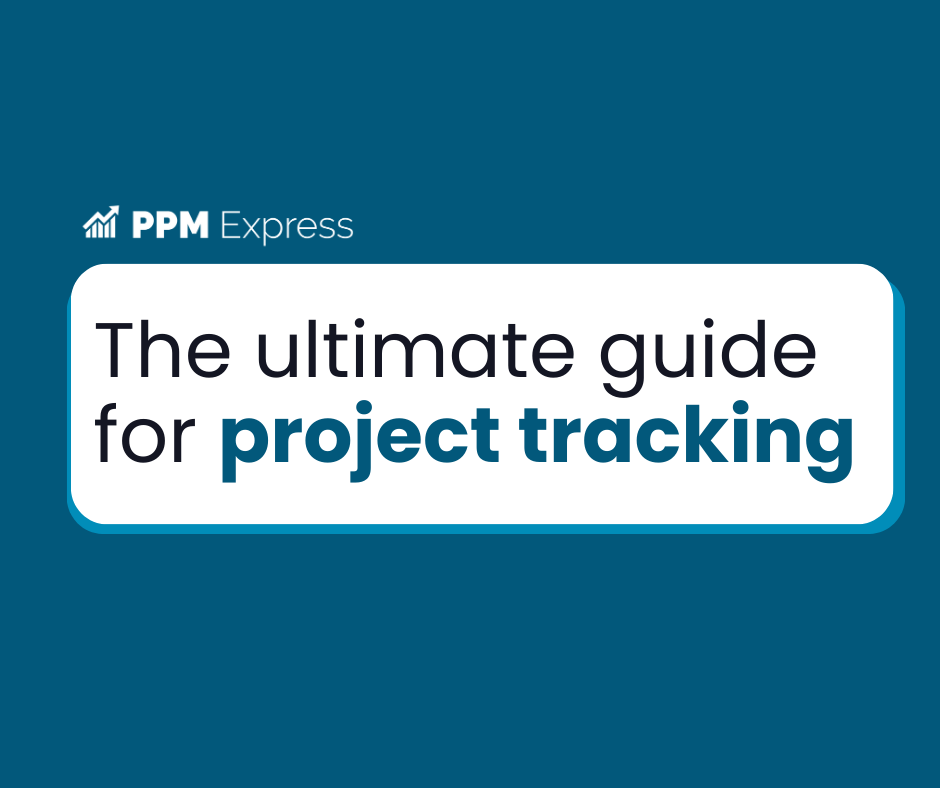 PPM Express

The ultimate guide for project tracking